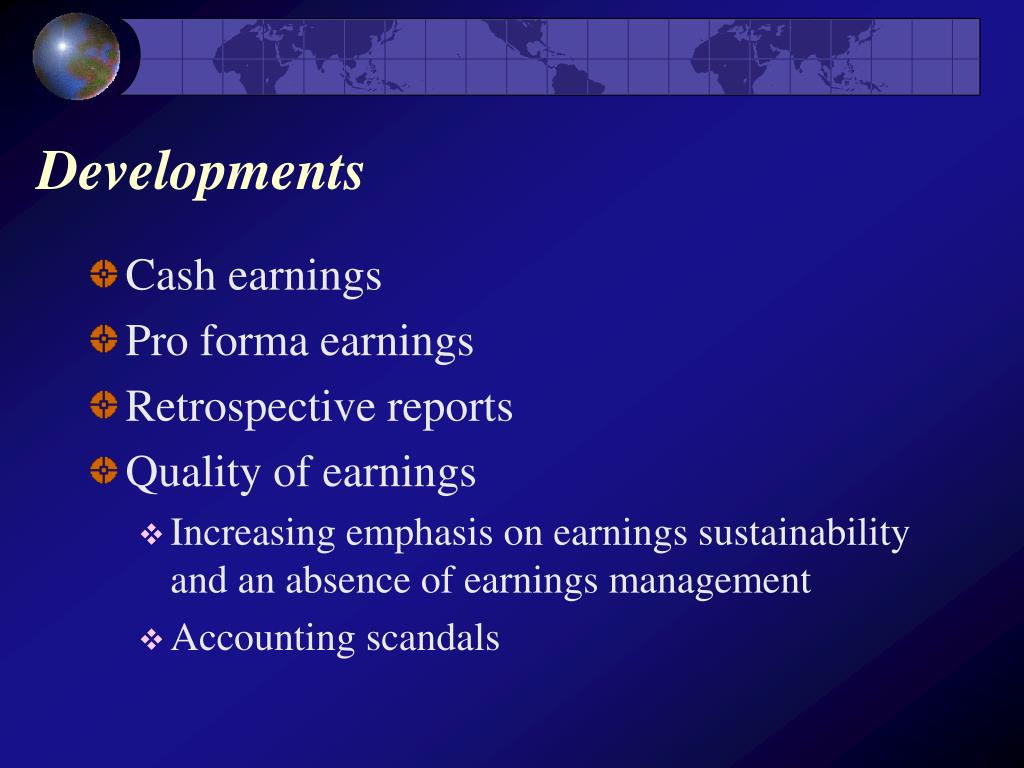 Developments

Cash earnings

Pro forma earnings

Retrospective reports

Quality of earnings

Increasing emphasis on earnings sustainability and an absence of earnings management

Accounting scandals